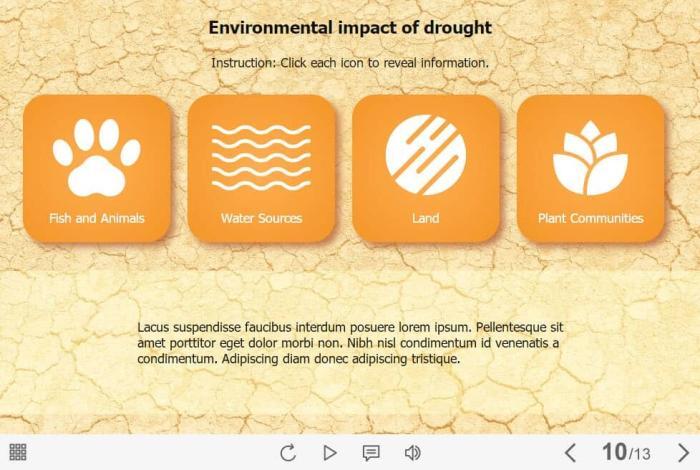 Environmental impact of drought

Instruction: Click each icon to reveal information.

Fish and Animals

Water Sources

Land

Plant Communities

Lacus suspendisse faucibus interdum posuere lorem ipsum. Pellentesque sit amet porttitor eget dolor morbi non. Nibh nisl condimentum id venenatis a condimentum. Adipiscing diam donec adipiscing tristique.

10/13